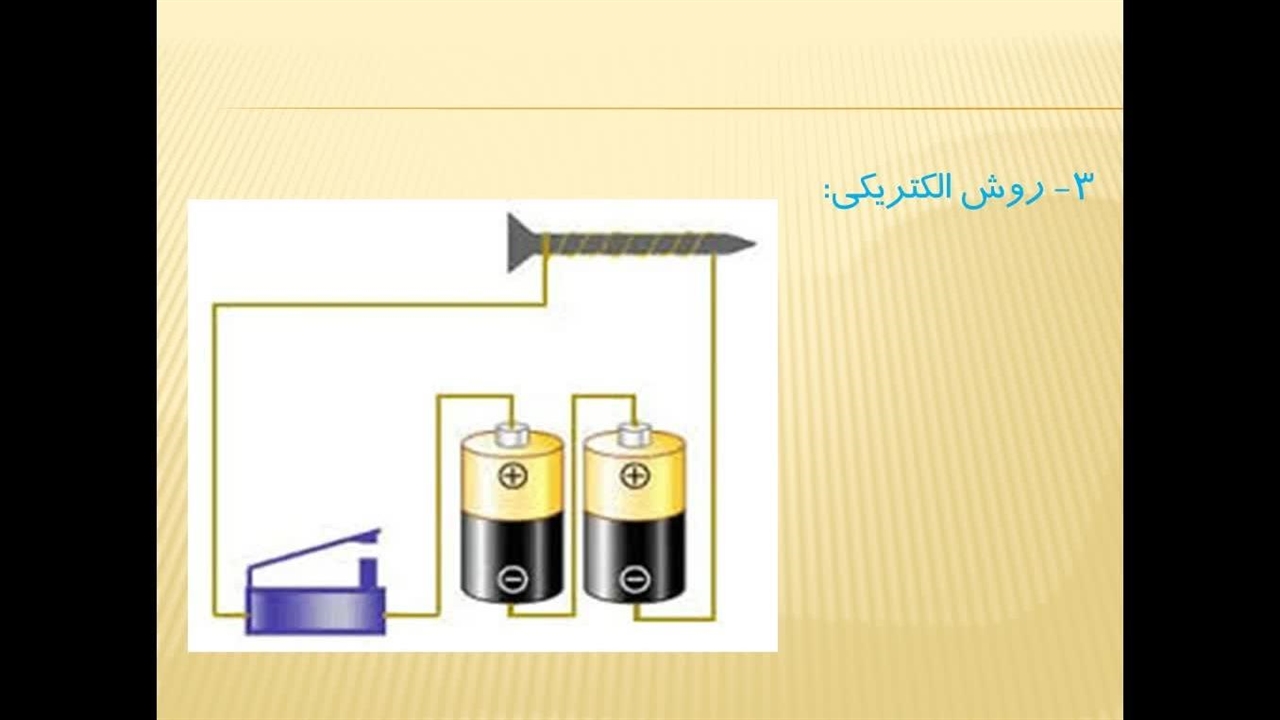 ۳- روش الکتریکی:

+
−
+
−